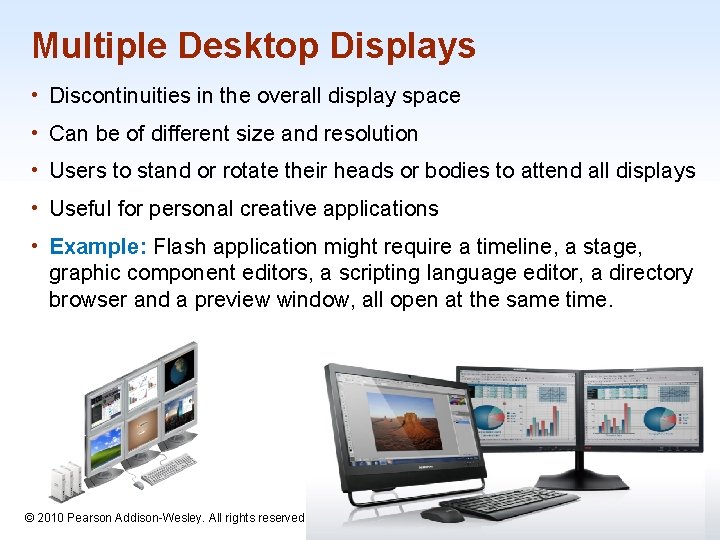 Multiple Desktop Displays

• Discontinuities in the overall display space

• Can be of different size and resolution

• Users to stand or rotate their heads or bodies to attend all displays

• Useful for personal creative applications

• Example: Flash application might require a timeline, a stage, graphic component editors, a scripting language editor, a directory browser and a preview window, all open at the same time.

© 2010 Pearson Addison-Wesley. All rights reserved